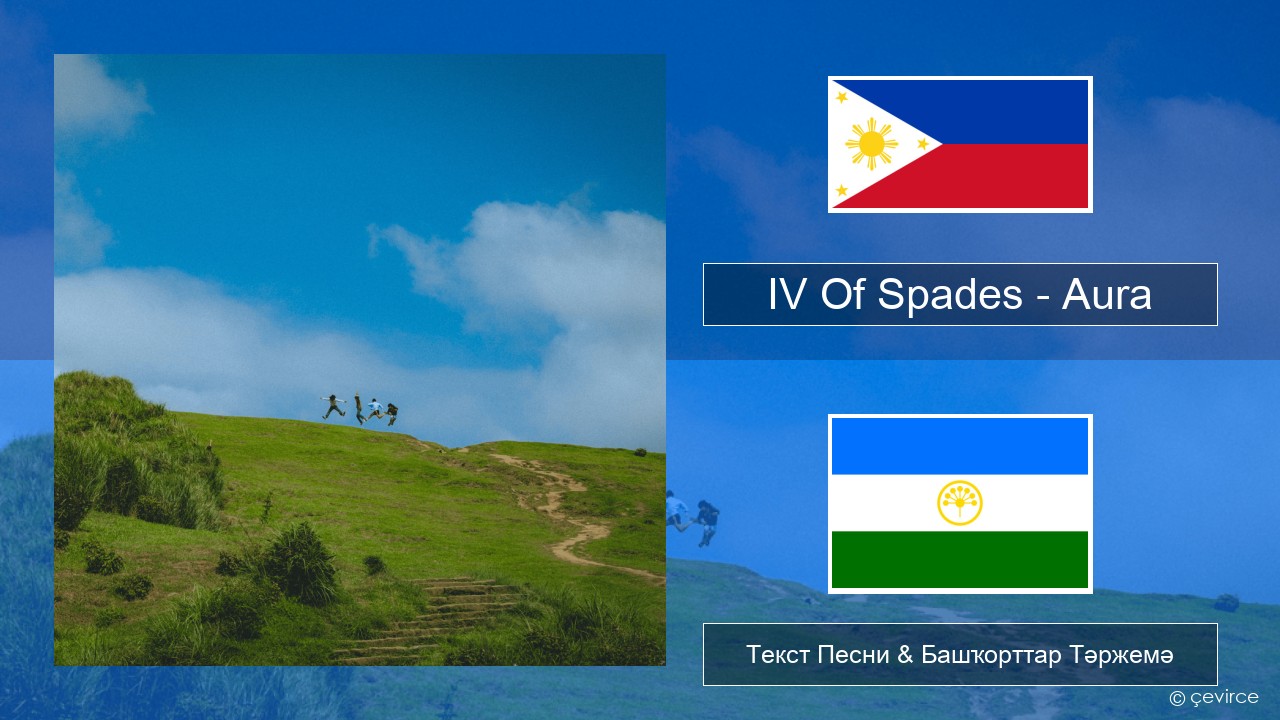 IV Of Spades - Aura

Текст Песни & Башҡорттар Тәржемә

© çevirce